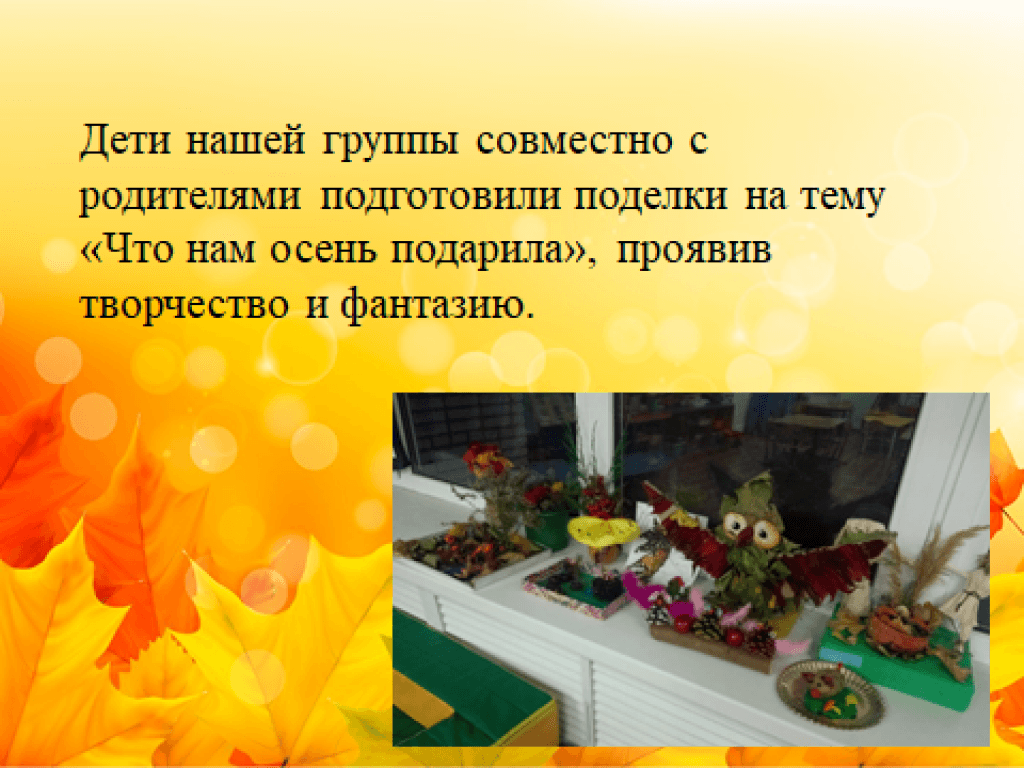 Дети нашей группы совместно с родителями подготовили поделки на тему «Что нам осень подарила», проявив творчество и фантазию.